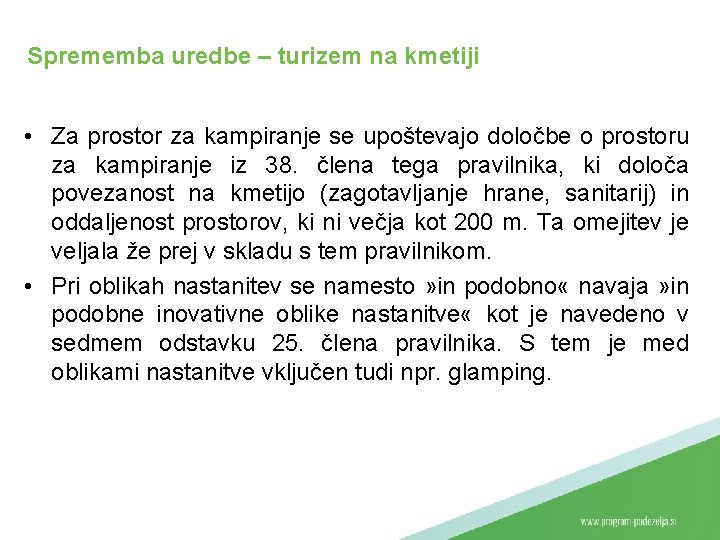 Sprememba uredbe – turizem na kmetiji

• Za prostor za kampiranje se upoštevajo določbe o prostoru za kampiranje iz 38. člena tega pravilnika, ki določa povezanost na kmetijo (zagotavljanje hrane, sanitarij) in oddaljenost prostorov, ki ni večja kot 200 m. Ta omejitev je veljala že prej v skladu s tem pravilnikom.

• Pri oblikah nastanitev se namesto »in podobno« navaja »in podobne inovativne oblike nastanitve« kot je navedeno v sedmem odstavku 25. člena pravilnika. S tem je med oblikami nastanitve vključen tudi npr. glamping.

www.program-podezelja.si